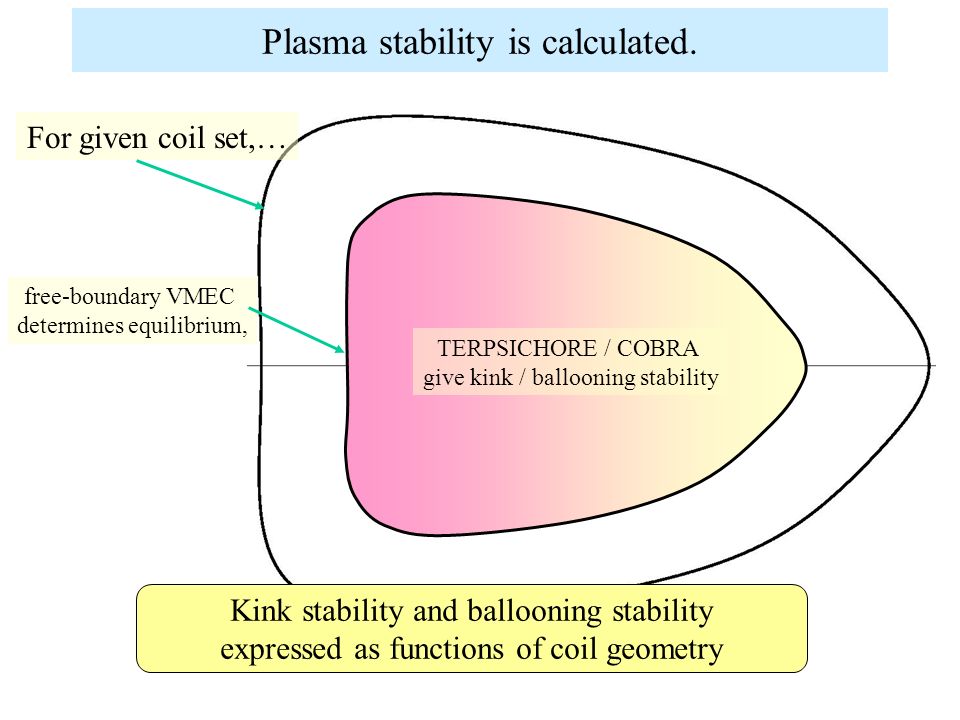 Plasma stability is calculated.

For given coil set,…

free-boundary VMEC determines equilibrium,

TERPSICHORE / COBRA give kink / ballooning stability

Kink stability and ballooning stability expressed as functions of coil geometry